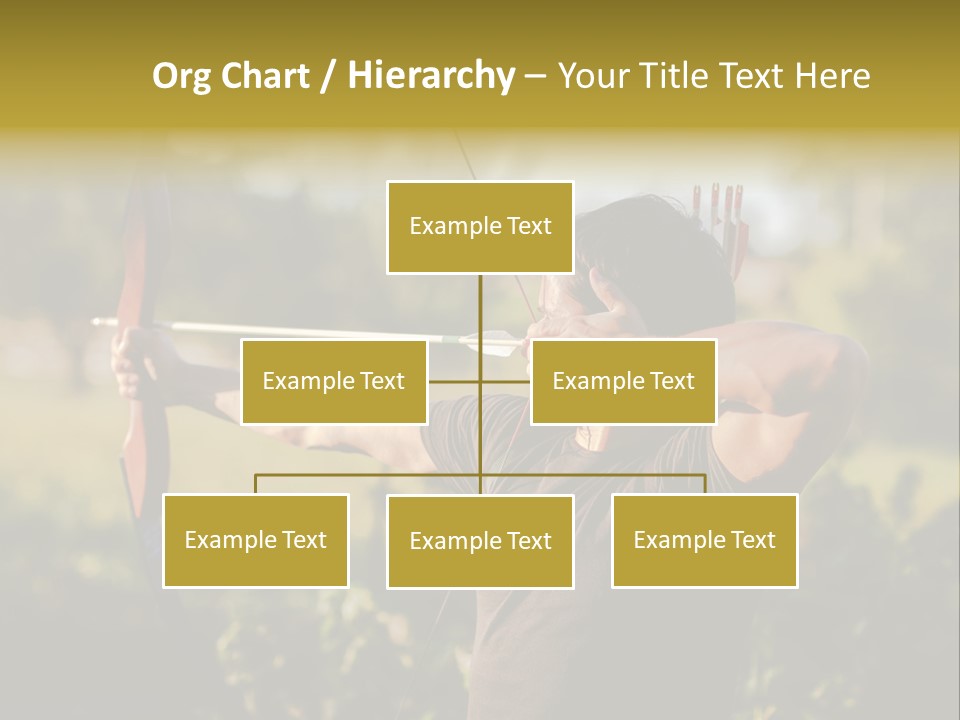 Org Chart / Hierarchy – Your Title Text Here

Example Text

Example Text

Example Text

Example Text

Example Text

Example Text